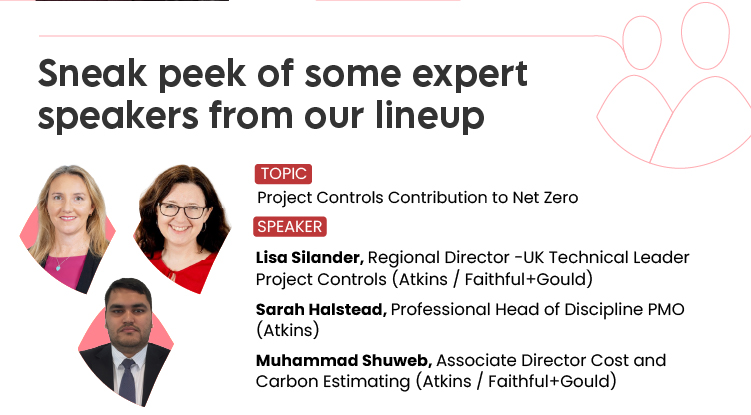 Sneak peek of some expert speakers from our lineup

TOPIC

Project Controls Contribution to Net Zero

SPEAKER

Lisa Silander, Regional Director -UK Technical Leader Project Controls (Atkins / Faithful+Gould)

Sarah Halstead, Professional Head of Discipline PMO (Atkins)

Muhammad Shuweb, Associate Director Cost and Carbon Estimating (Atkins / Faithful+Gould)